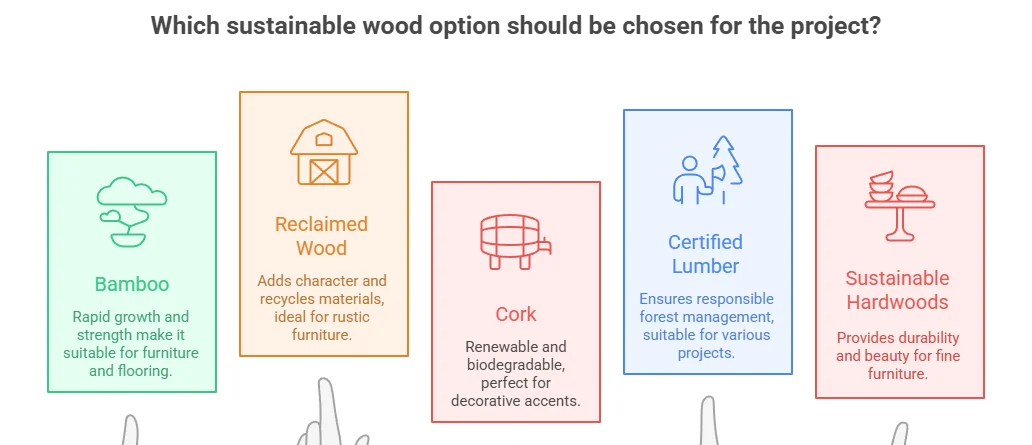 Which sustainable wood option should be chosen for the project?

Bamboo

Rapid growth and strength make it suitable for furniture and flooring.

Reclaimed Wood

Adds character and recycles materials, ideal for rustic furniture.

Cork

Renewable and biodegradable, perfect for decorative accents.

Certified Lumber

Ensures responsible forest management, suitable for various projects.

Sustainable Hardwoods

Provides durability and beauty for fine furniture.